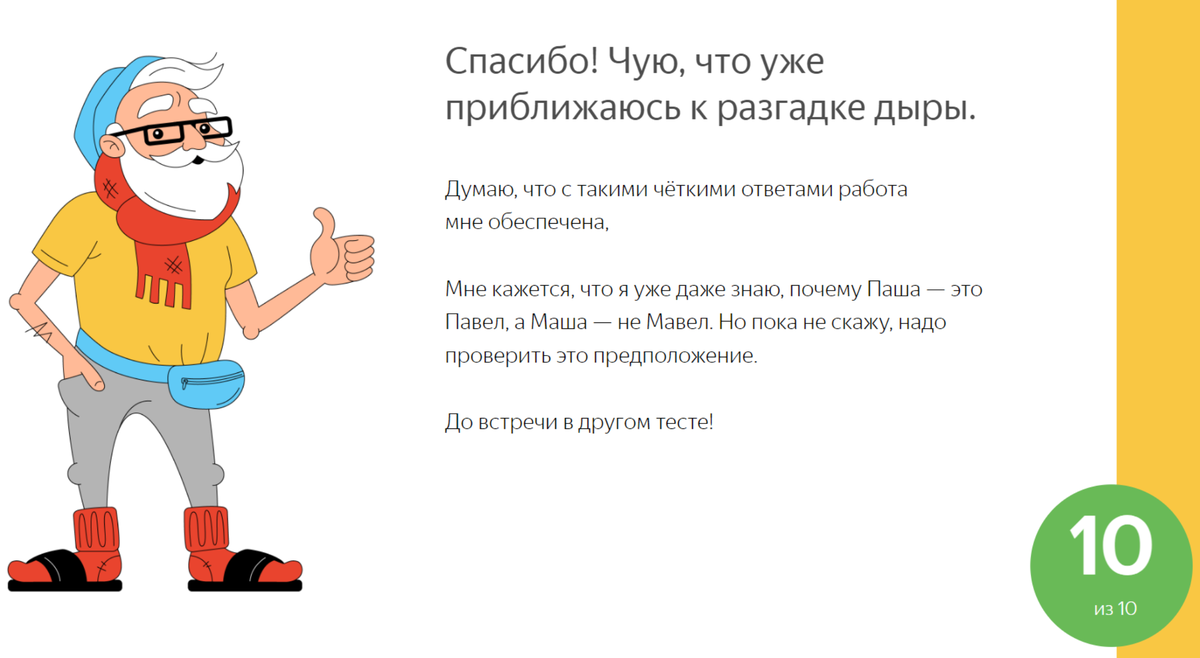 Спасибо! Чую, что уже приближаюсь к разгадке дыры.

Думаю, что с такими чёткими ответами работа мне обеспечена,

Мне кажется, что я уже даже знаю, почему Паша — это Павел, а Маша — не Мавел. Но пока не скажу, надо проверить это предположение.

До встречи в другом тесте!

10
из 10